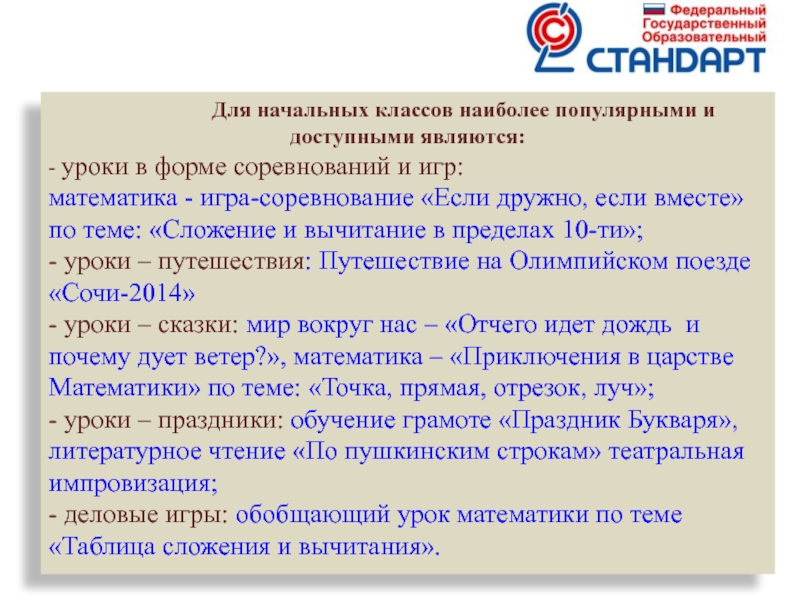 Федеральный Государственный Образовательный
СТАНДАРТ

Для начальных классов наиболее популярными и доступными являются:
- уроки в форме соревнований и игр:
математика - игра-соревнование «Если дружно, если вместе» по теме: «Сложение и вычитание в пределах 10-ти»;
- уроки – путешествия: Путешествие на Олимпийском поезде «Сочи-2014»
- уроки – сказки: мир вокруг нас – «Отчего идет дождь и почему дует ветер?», математика – «Приключения в царстве Математики» по теме: «Точка, прямая, отрезок, луч»;
- уроки – праздники: обучение грамоте «Праздник Букваря», литературное чтение «По пушкинским строкам» театральная импровизация;
- деловые игры: обобщающий урок математики по теме «Таблица сложения и вычитания».